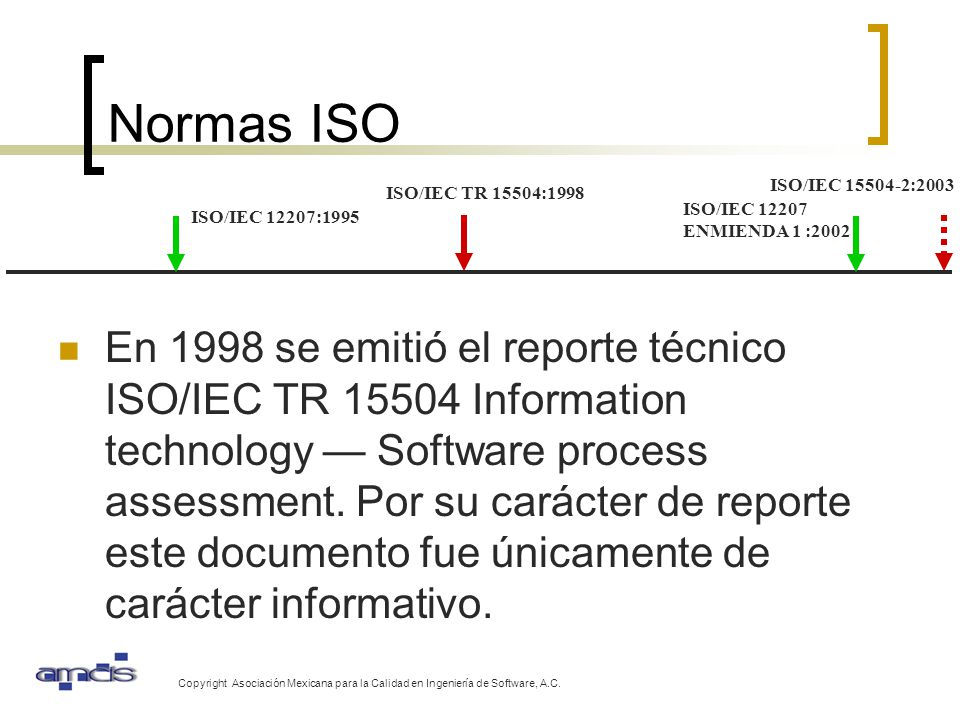 Normas ISO

ISO/IEC 12207:1995

ISO/IEC TR 15504:1998

ISO/IEC 12207 ENMIENDA 1 :2002

ISO/IEC 15504-2:2003

En 1998 se emitió el reporte técnico ISO/IEC TR 15504 Information technology — Software process assessment. Por su carácter de reporte este documento fue únicamente de carácter informativo.

amcis

Copyright Asociación Mexicana para la Calidad en Ingeniería de Software, A.C.